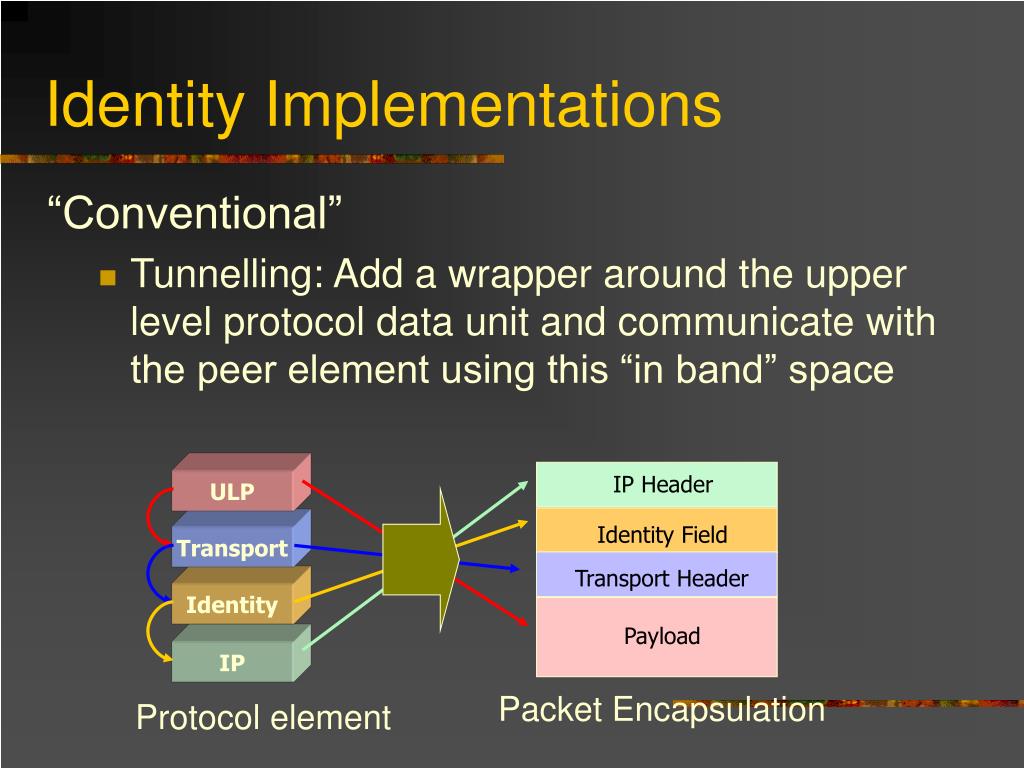 Identity Implementations

“Conventional”

Tunnelling: Add a wrapper around the upper level protocol data unit and communicate with the peer element using this “in band” space

ULP
Transport
Identity
IP

Protocol element

IP Header
Identity Field
Transport Header
Payload

Packet Encapsulation